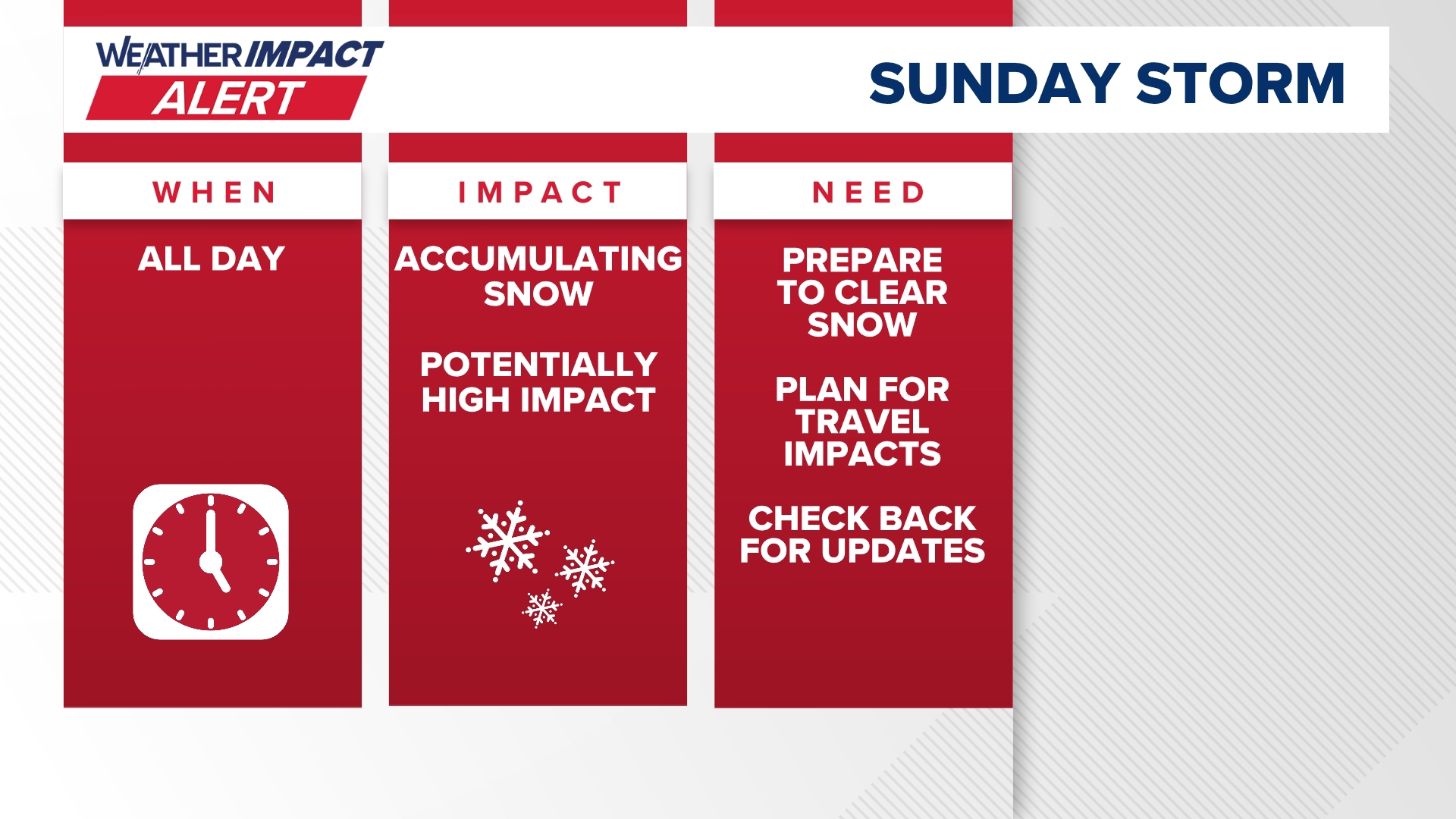 WEATHER IMPACT ALERT

SUNDAY STORM

WHEN

ALL DAY

IMPACT

ACCUMULATING SNOW

POTENTIALLY HIGH IMPACT

NEED

PREPARE TO CLEAR SNOW

PLAN FOR TRAVEL IMPACTS

CHECK BACK FOR UPDATES